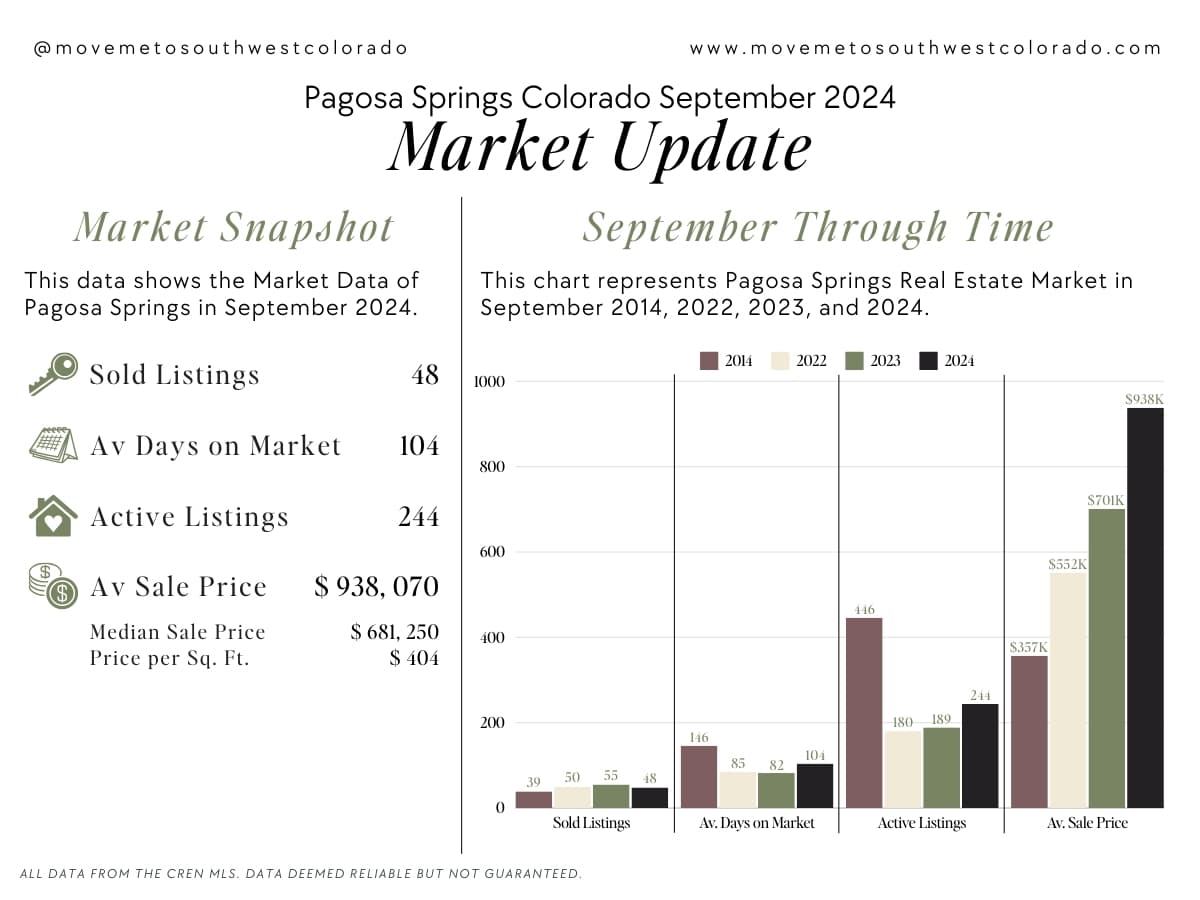 @movemetosouthwestcolorado

www.movemetosouthwestcolorado.com

Pagosa Springs Colorado September 2024

Market Update

Market Snapshot

This data shows the Market Data of Pagosa Springs in September 2024.

Sold Listings 48

Av Days on Market 104

Active Listings 244

Av Sale Price $ 938, 070

Median Sale Price $ 681, 250
Price per Sq. Ft. $ 404

September Through Time

This chart represents Pagosa Springs Real Estate Market in September 2014, 2022, 2023, and 2024.

2014 2022 2023 2024

1000
800
600
400
200
0

39 50 55 48
146 85 82 104
446 180 189 244
$357K $552K $701K $938K

Sold Listings
Av. Days on Market
Active Listings
Av. Sale Price

ALL DATA FROM THE CREN MLS. DATA DEEMED RELIABLE BUT NOT GUARANTEED.